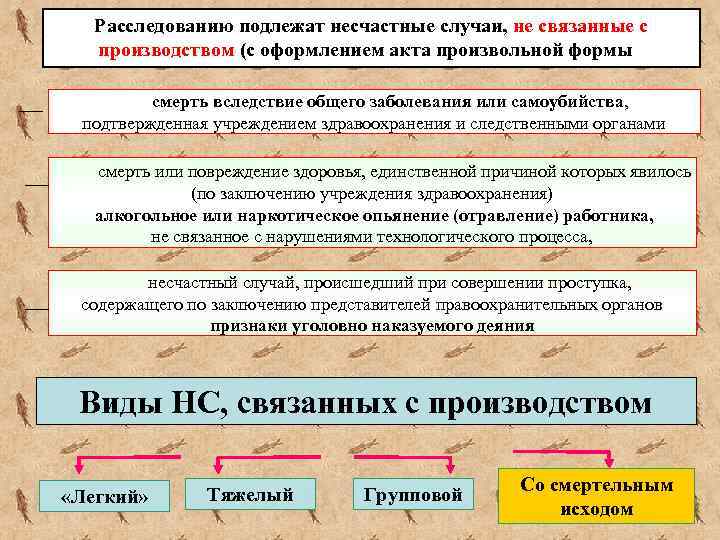 Расследованию подлежат несчастные случаи, не связанные с производством (с оформлением акта произвольной формы

смерть вследствие общего заболевания или самоубийства, подтвержденная учреждением здравоохранения и следственными органами

смерть или повреждение здоровья, единственной причиной которых явилось (по заключению учреждения здравоохранения) алкогольное или наркотическое опьянение (отравление) работника, не связанное с нарушениями технологического процесса,

несчастный случай, происшедший при совершении проступка, содержащего по заключению представителей правоохранительных органов признаки уголовно наказуемого деяния

Виды НС, связанных с производством

«Легкий»

Тяжелый

Групповой

Со смертельным исходом